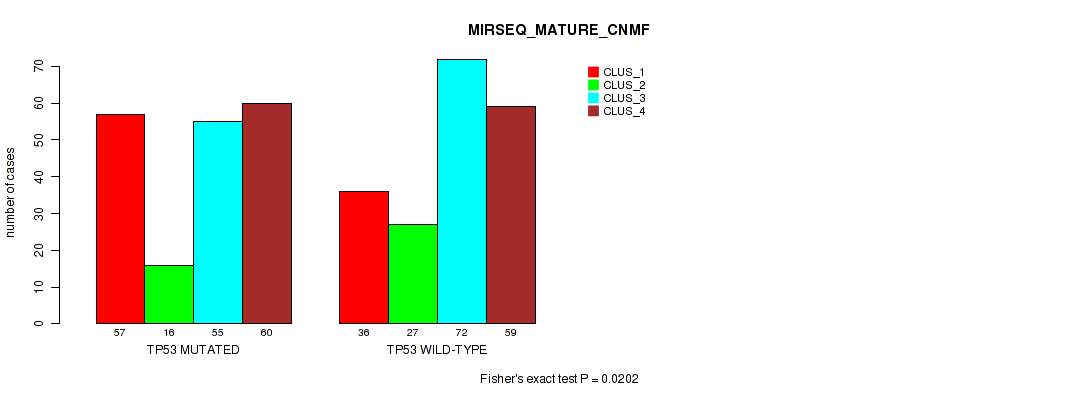 MIRSEQ_MATURE_CNMF

CLUS_1
CLUS_2
CLUS_3
CLUS_4

number of cases

0
10
20
30
40
50
60
70

57
16
55
60
TP53 MUTATED

36
27
72
59
TP53 WILD-TYPE

Fisher's exact test P = 0.0202